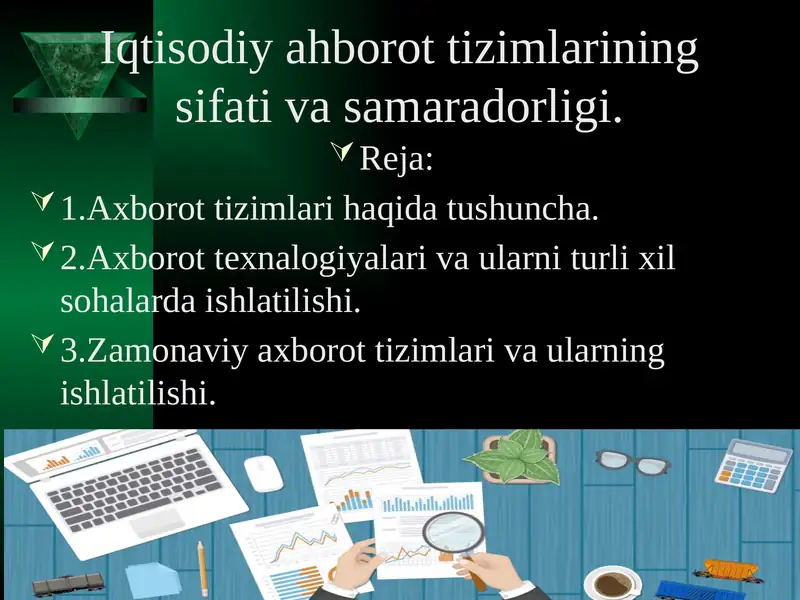 Iqtisodiy ahborot tizimlarining sifati va samaradorligi.

Reja:

1.Axborot tizimlari haqida tushuncha.

2.Axborot texnalogiyalari va ularni turli xil sohalarda ishlatilishi.

3.Zamonaviy axborot tizimlari va ularning ishlatilishi.